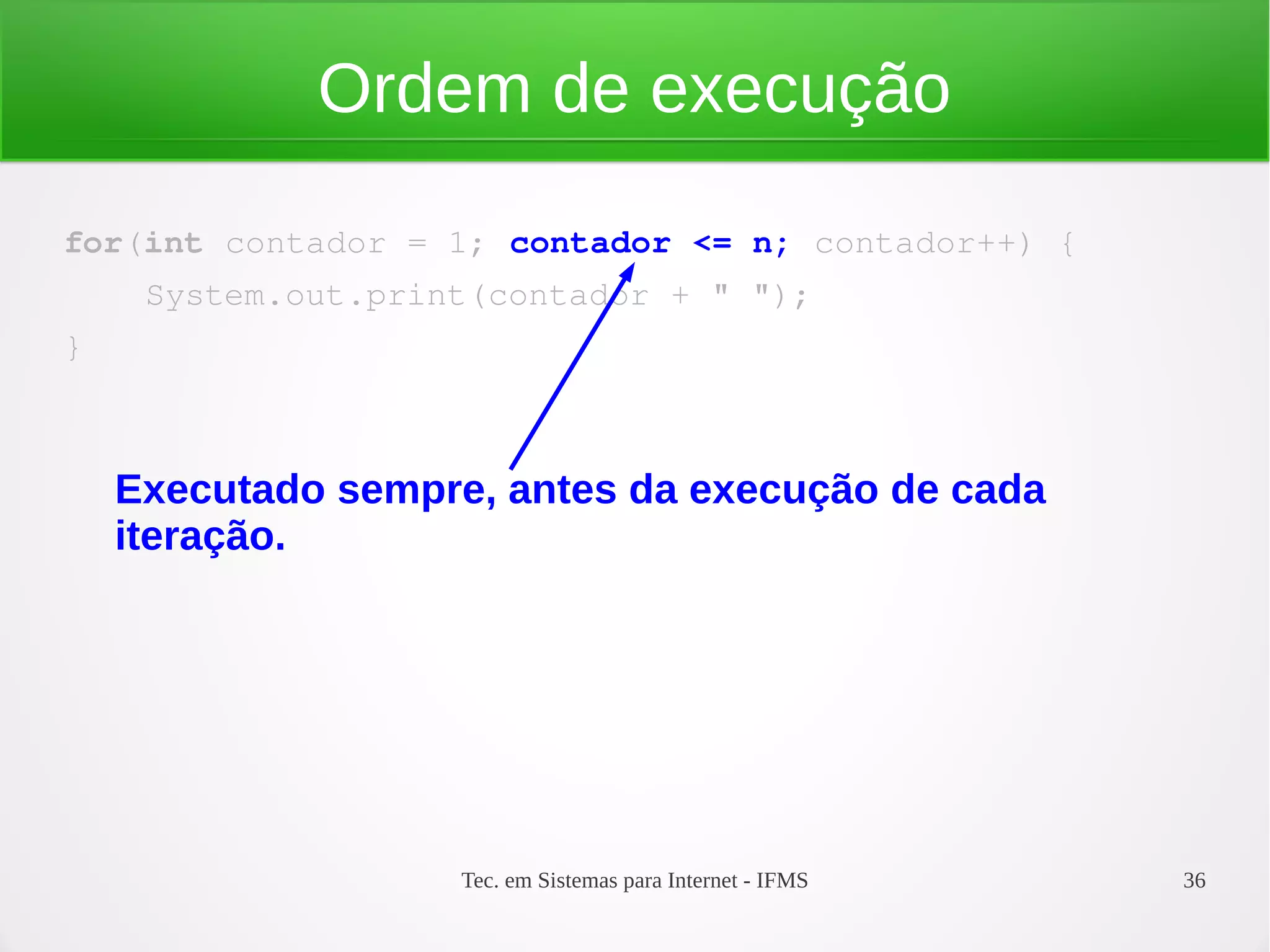 Ordem de execução

for(int contador = 1; contador <= n; contador++) {
    System.out.print(contador + " ");
}

Executado sempre, antes da execução de cada iteração.

Tec. em Sistemas para Internet - IFMS

36